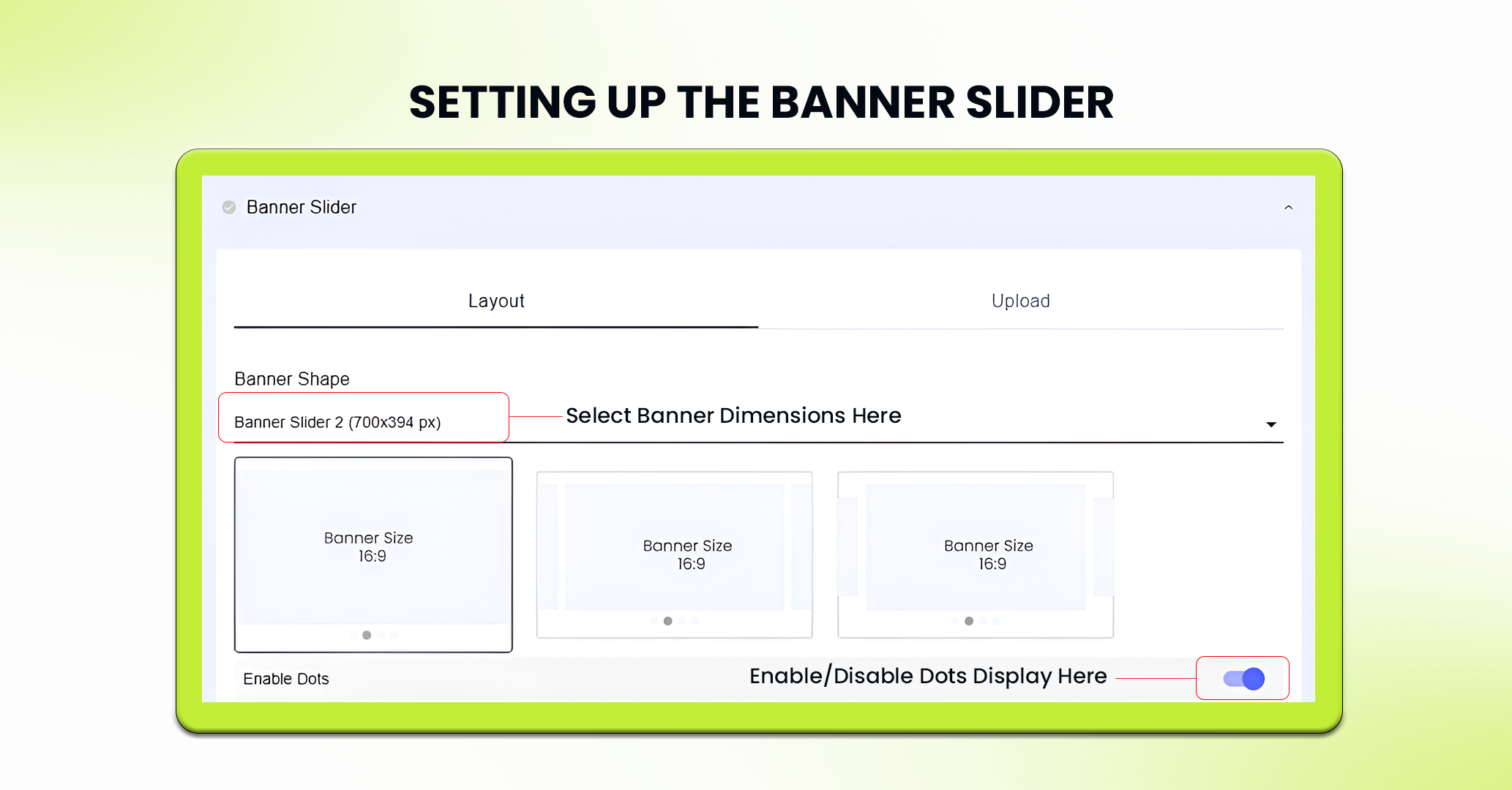 SETTING UP THE BANNER SLIDER

Banner Slider

Layout

Upload

Banner Shape

Banner Slider 2 (700x394 px)

Select Banner Dimensions Here

Banner Size
16:9

Banner Size
16:9

Banner Size
16:9

Enable Dots

Enable/Disable Dots Display Here